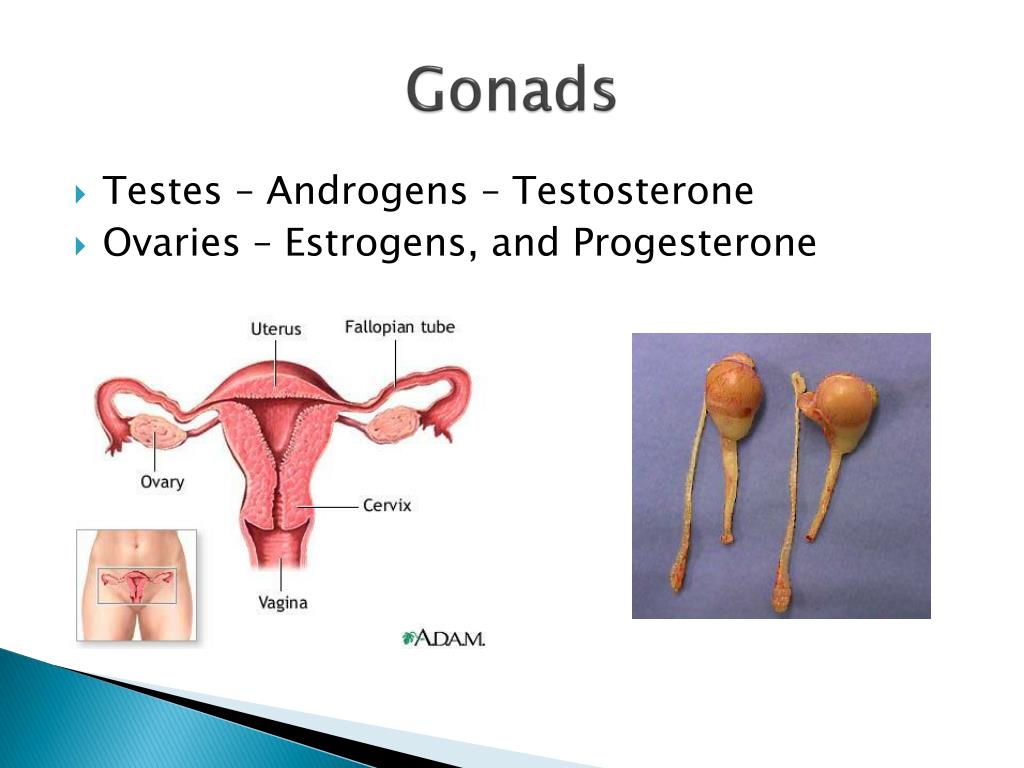 Gonads

Testes – Androgens – Testosterone
Ovaries – Estrogens, and Progesterone

Uterus
Fallopian tube
Ovary
Cervix
Vagina
A.D.A.M.